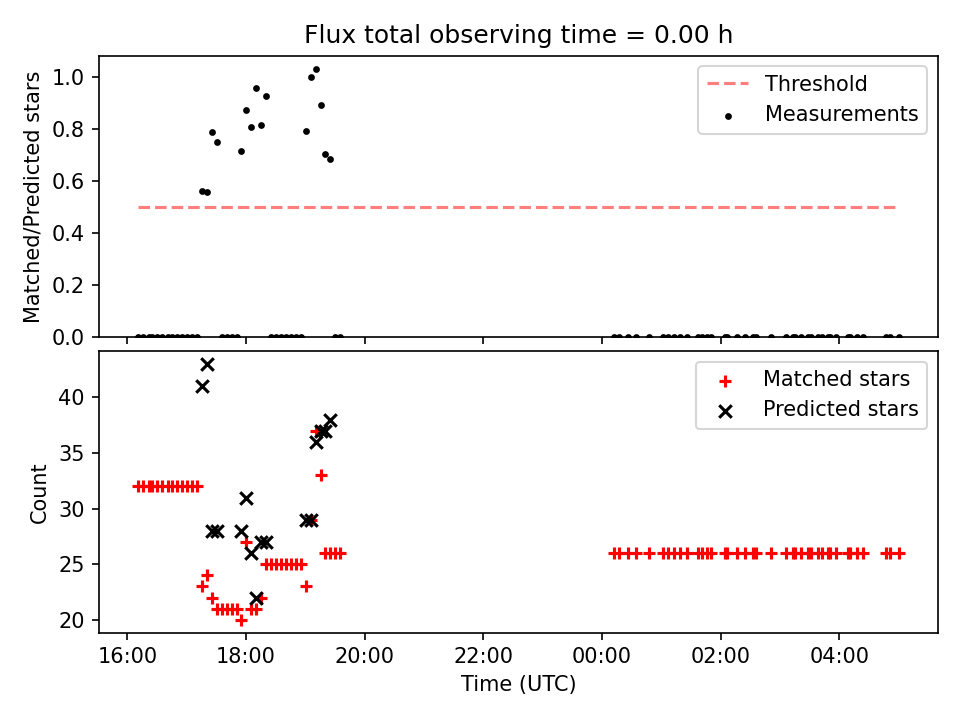 Flux total observing time = 0.00 h

Matched/Predicted stars

1.0
0.8
0.6
0.4
0.2
0.0

Threshold
Measurements

Count

40
35
30
25
20

Matched stars
Predicted stars

16:00
18:00
20:00
22:00
00:00
02:00
04:00

Time (UTC)